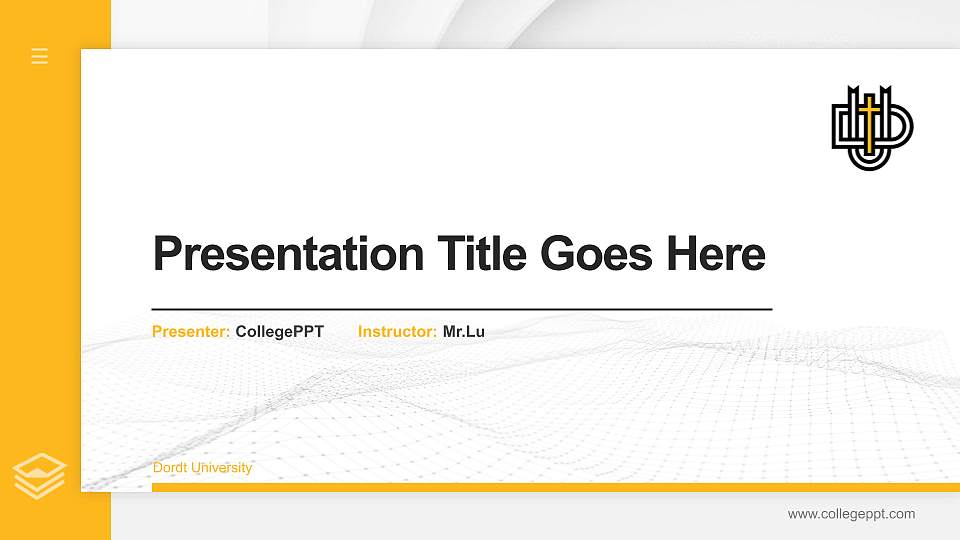 Presentation Title Goes Here

Presenter: CollegePPT Instructor: Mr.Lu

Dordt University

www.collegeppt.com